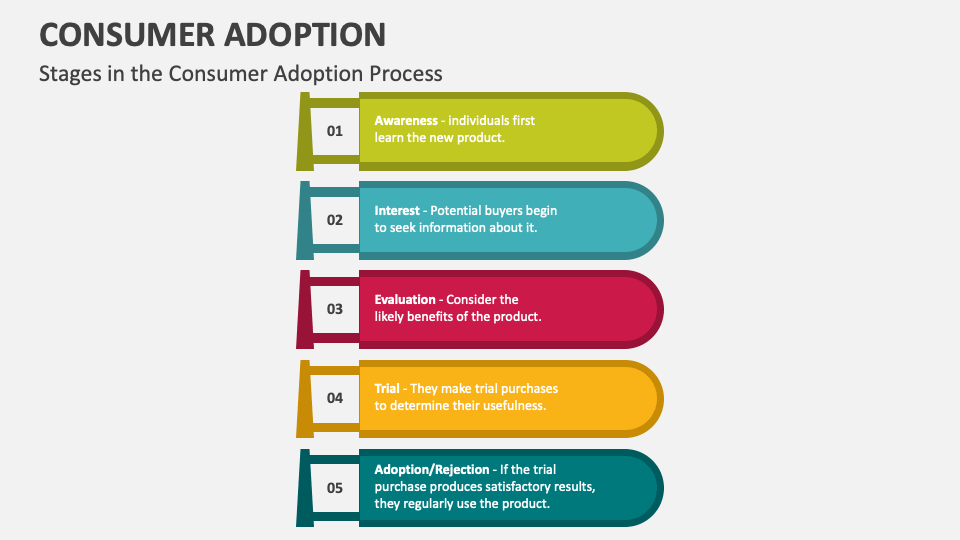 CONSUMER ADOPTION

Stages in the Consumer Adoption Process

01

Awareness - individuals first learn the new product.

02

Interest - Potential buyers begin to seek information about it.

03

Evaluation - Consider the likely benefits of the product.

04

Trial - They make trial purchases to determine their usefulness.

05

Adoption/Rejection - If the trial purchase produces satisfactory results, they regularly use the product.